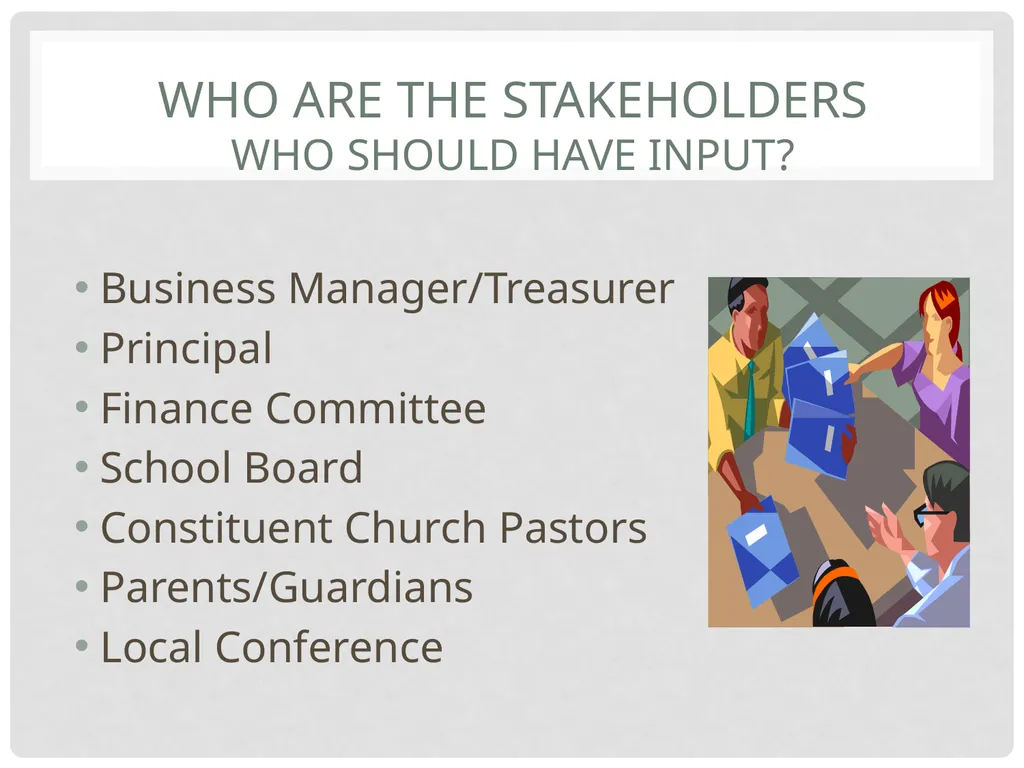 WHO ARE THE STAKEHOLDERS
WHO SHOULD HAVE INPUT?

• Business Manager/Treasurer
• Principal
• Finance Committee
• School Board
• Constituent Church Pastors
• Parents/Guardians
• Local Conference